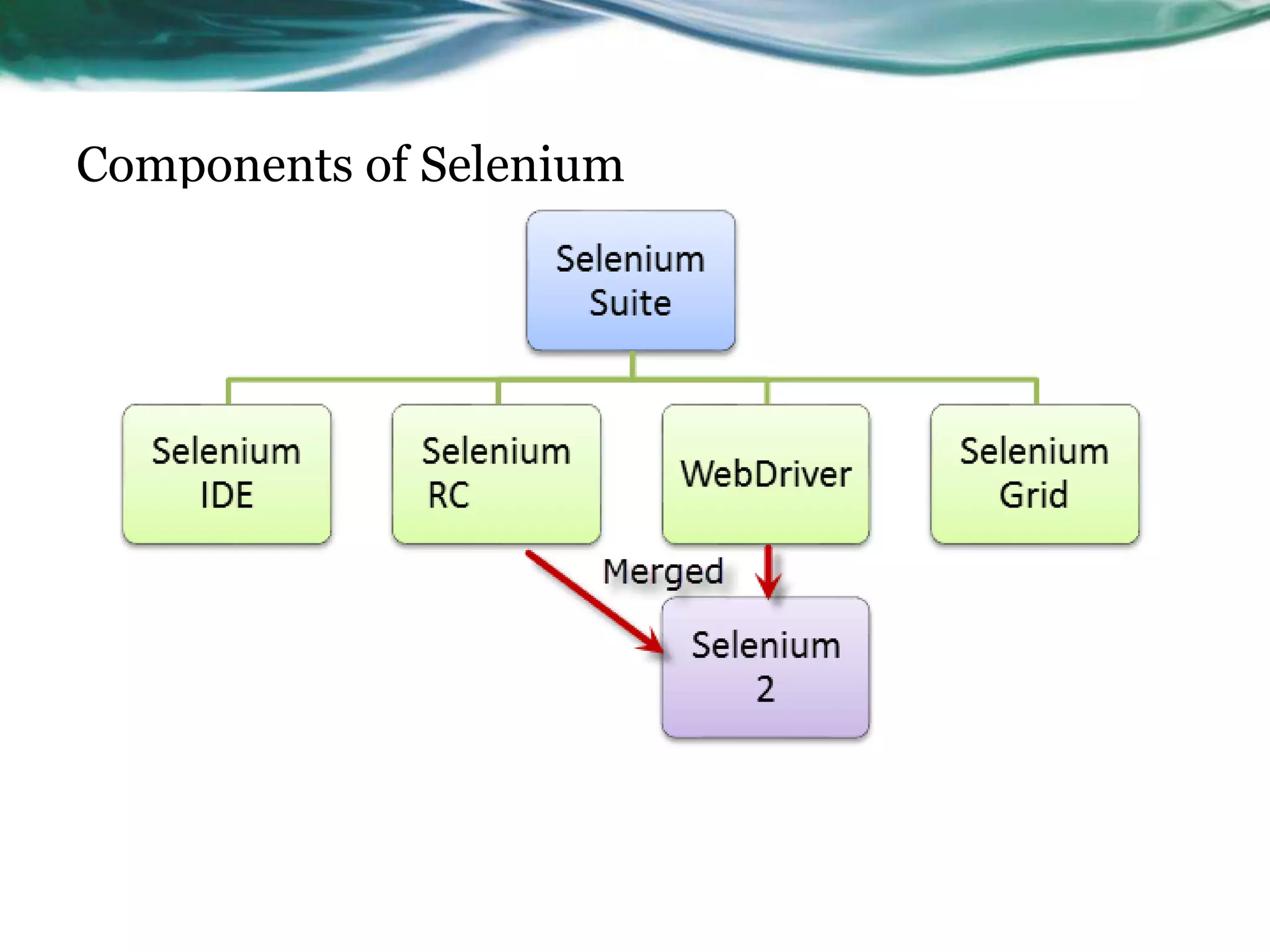 Components of Selenium

Selenium Suite

Selenium IDE

Selenium RC

WebDriver

Selenium Grid

Merged

Selenium 2